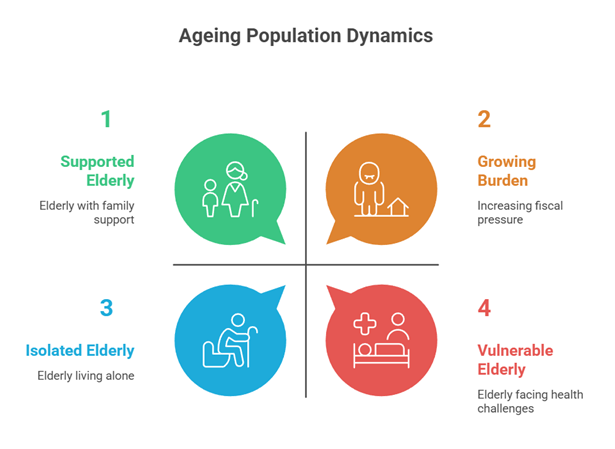 Ageing Population Dynamics

1

Supported Elderly

Elderly with family support

2

Growing Burden

Increasing fiscal pressure

3

Isolated Elderly

Elderly living alone

4

Vulnerable Elderly

Elderly facing health challenges